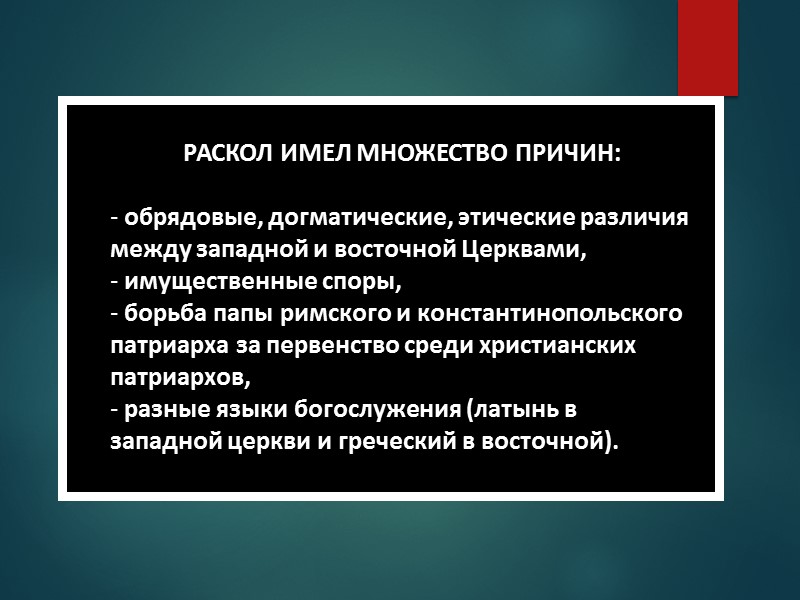 РАСКОЛ ИМЕЛ МНОЖЕСТВО ПРИЧИН:

- обрядовые, догматические, этические различия между западной и восточной Церквами,
- имущественные споры,
- борьба папы римского и константинопольского патриарха за первенство среди христианских патриархов,
- разные языки богослужения (латынь в западной церкви и греческий в восточной).